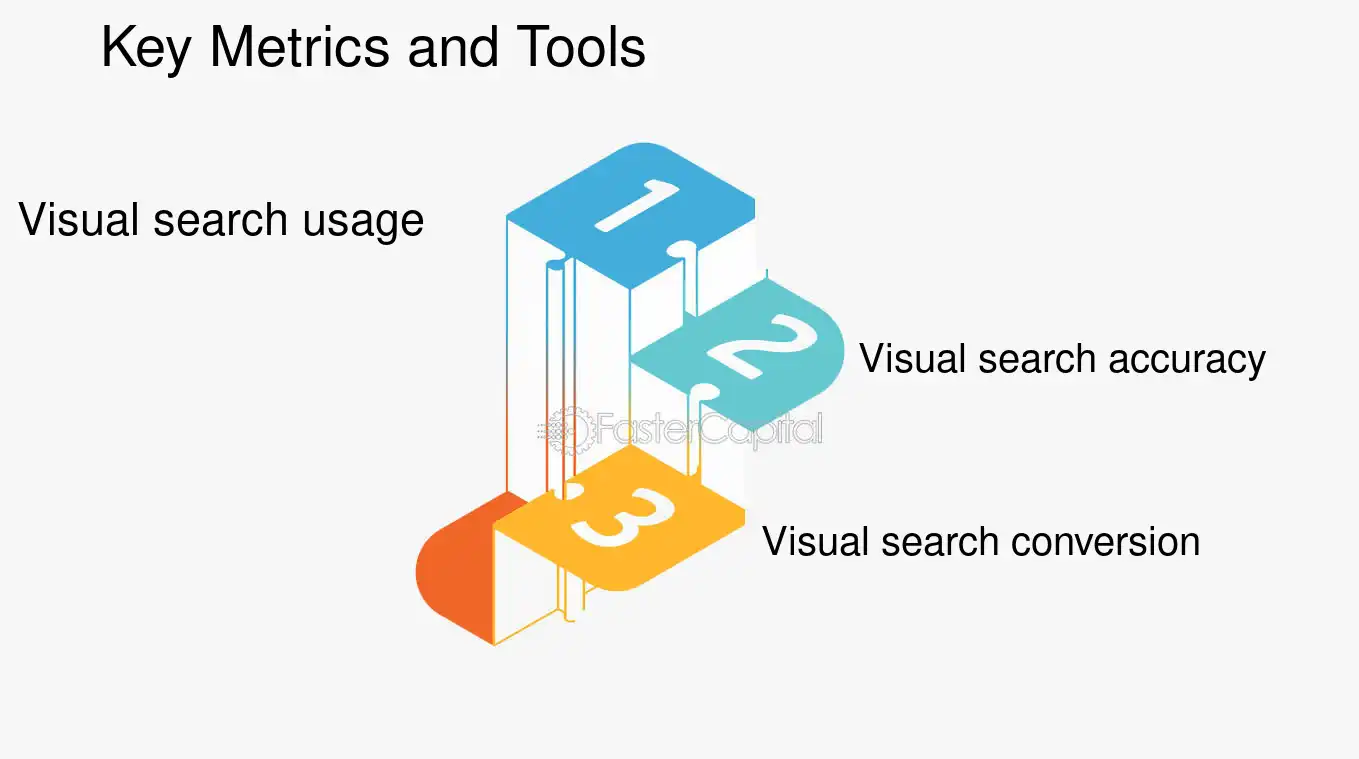 Key Metrics and Tools

Visual search usage

1

2

Visual search accuracy

3

Visual search conversion

FasterCapital